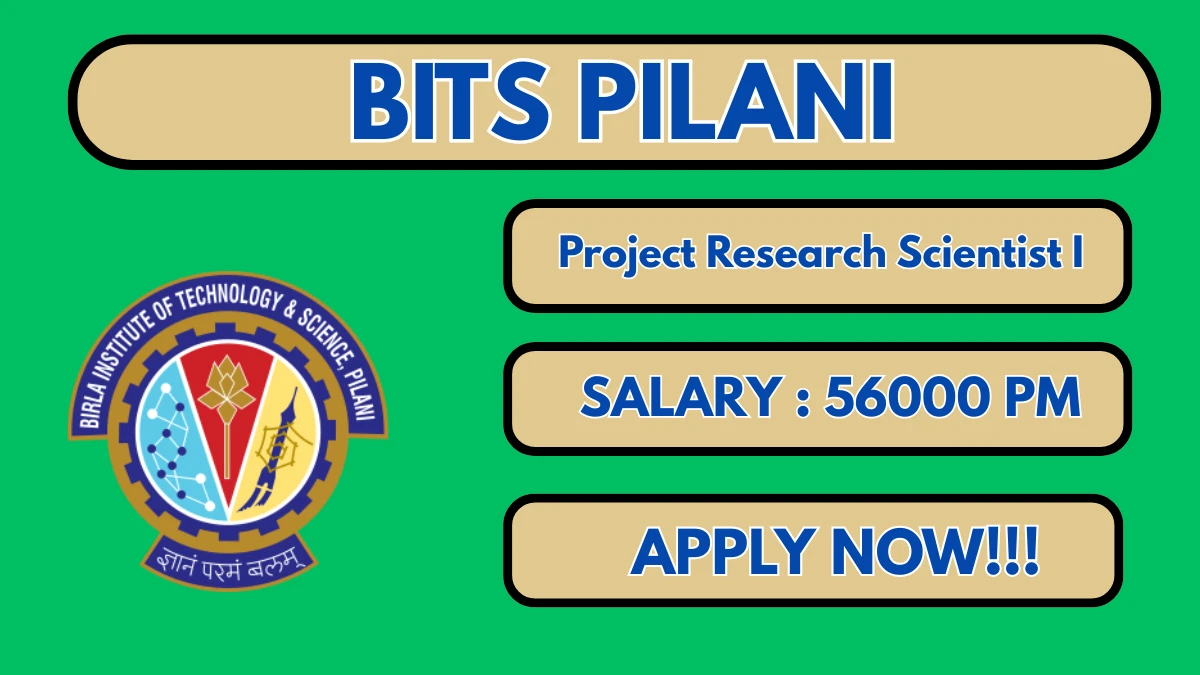 BITS PILANI

BIRLA INSTITUTE OF TECHNOLOGY & SCIENCE, PILANI

ज्ञानं परमं बलम्

Project Research Scientist I

SALARY : 56000 PM

APPLY NOW!!!